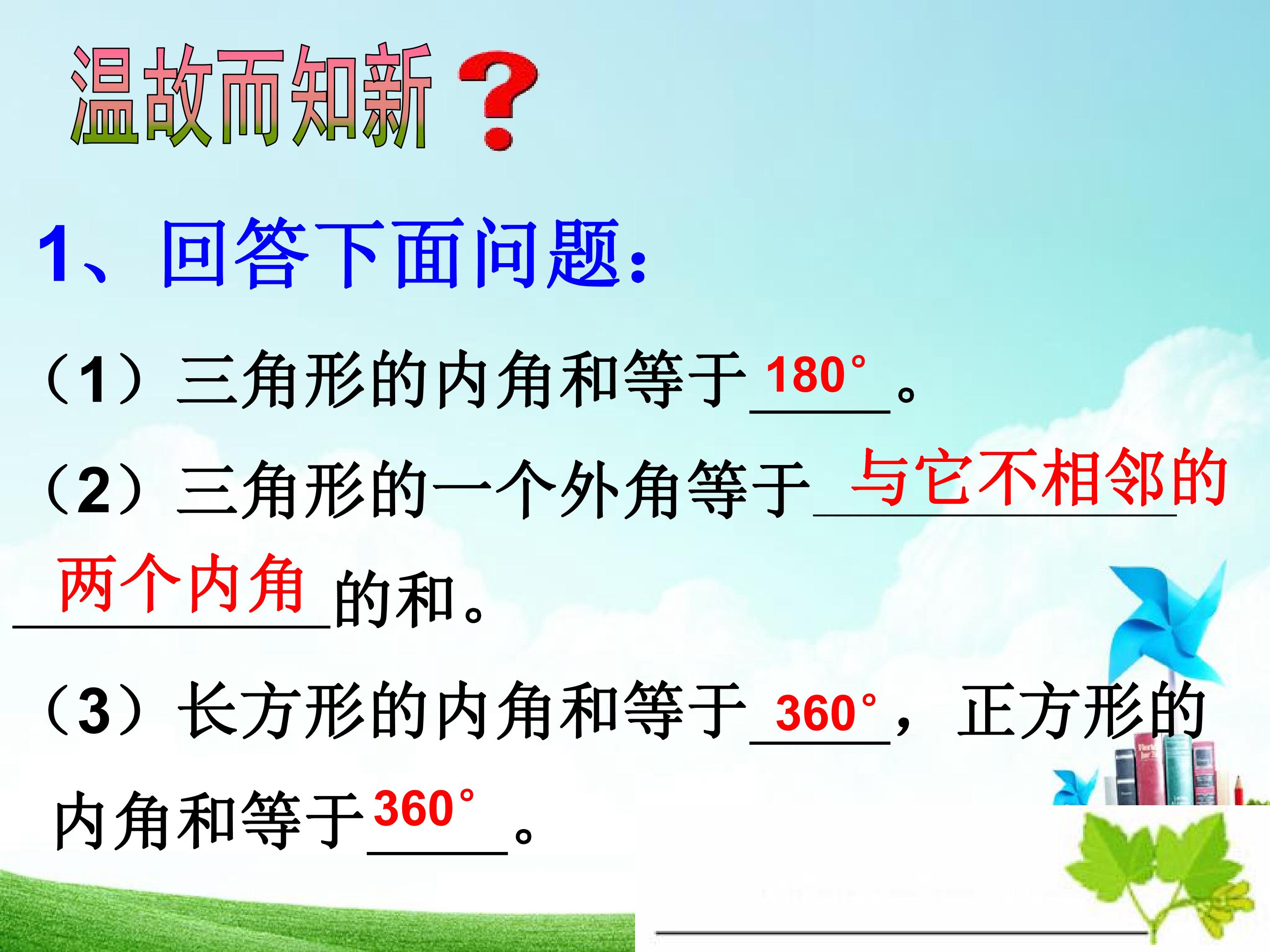 温故而知新？

1、回答下面问题：

（1）三角形的内角和等于180°。

（2）三角形的一个外角等于与它不相邻的两个内角的和。

（3）长方形的内角和等于360°，正方形的内角和等于360°。